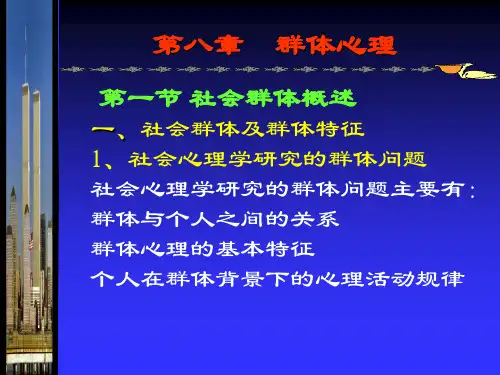 第八章　群体心理

第一节 社会群体概述

一、社会群体及群体特征

1、社会心理学研究的群体问题

社会心理学研究的群体问题主要有：

群体与个人之间的关系

群体心理的基本特征

个人在群体背景下的心理活动规律